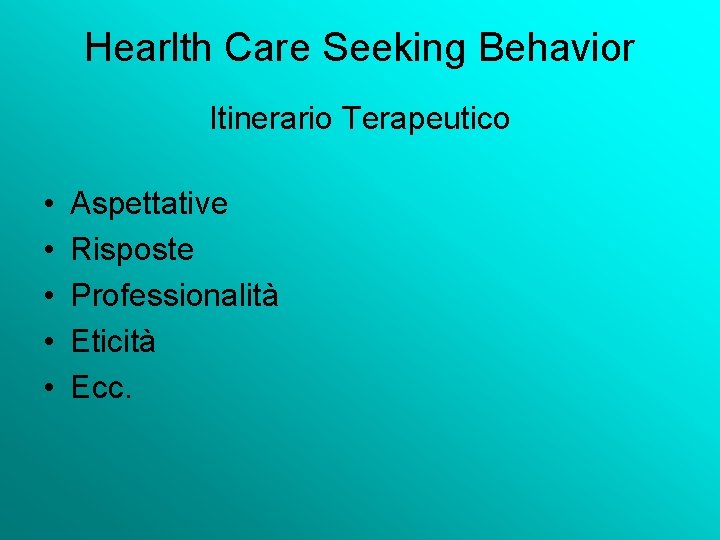 Hearlth Care Seeking Behavior

Itinerario Terapeutico

• Aspettative
• Risposte
• Professionalità
• Eticità
• Ecc.